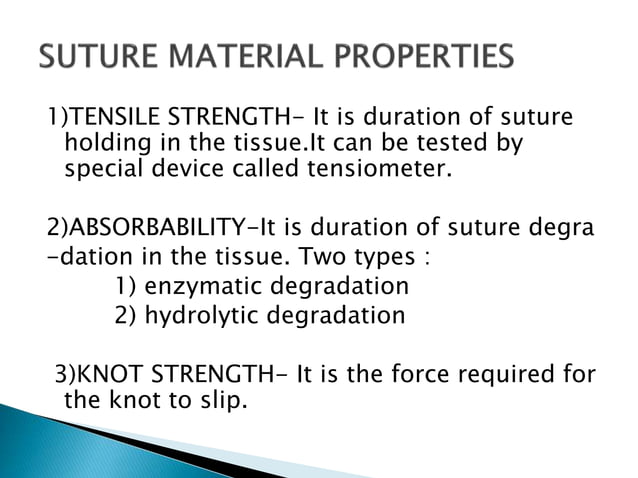 SUTURE MATERIAL PROPERTIES

1)TENSILE STRENGTH- It is duration of suture holding in the tissue.It can be tested by special device called tensiometer.

2)ABSORBABILITY-It is duration of suture degra -dation in the tissue. Two types :
1) enzymatic degradation
2) hydrolytic degradation

3)KNOT STRENGTH- It is the force required for the knot to slip.